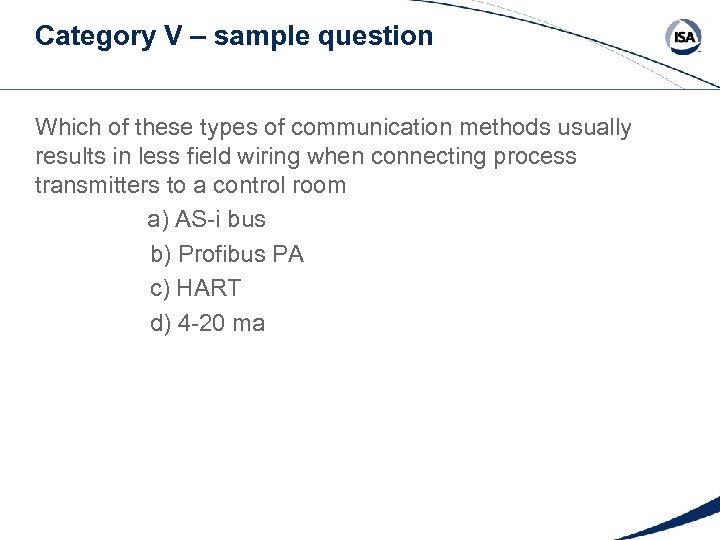 Category V – sample question

ISA

Which of these types of communication methods usually results in less field wiring when connecting process transmitters to a control room

a) AS-i bus
b) Profibus PA
c) HART
d) 4-20 ma